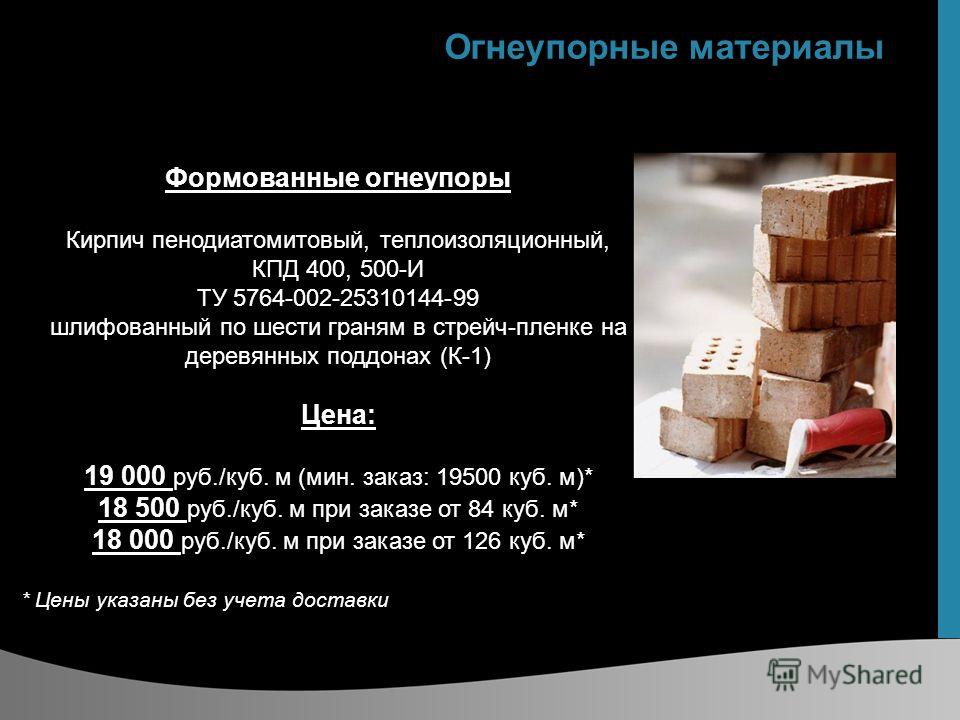 Огнеупорные материалы

Формованные огнеупоры

Кирпич пенодиатомитовый, теплоизоляционный, КПД 400, 500-И
ТУ 5764-002-25310144-99
шлифованный по шести граням в стрейч-пленке на деревянных поддонах (К-1)

Цена:

19 000 руб./куб. м (мин. заказ: 19500 куб. м)*
18 500 руб./куб. м при заказе от 84 куб. м*
18 000 руб./куб. м при заказе от 126 куб. м*

* Цены указаны без учета доставки

MyShared